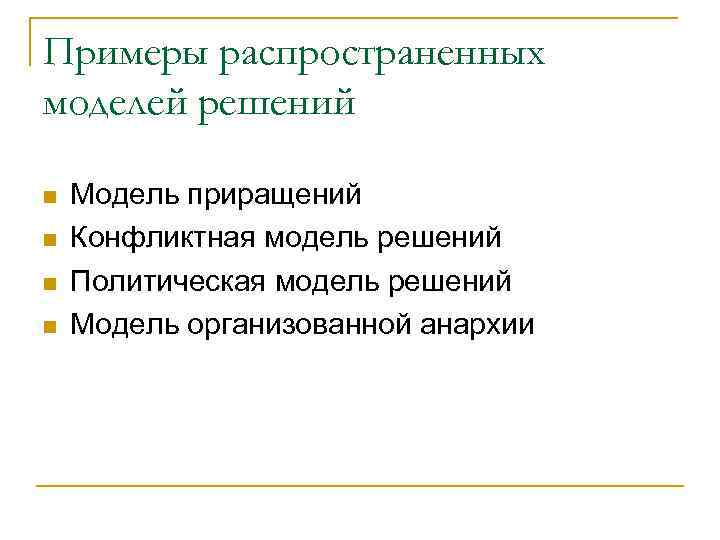 Примеры распространенных моделей решений

- Модель приращений
- Конфликтная модель решений
- Политическая модель решений
- Модель организованной анархии